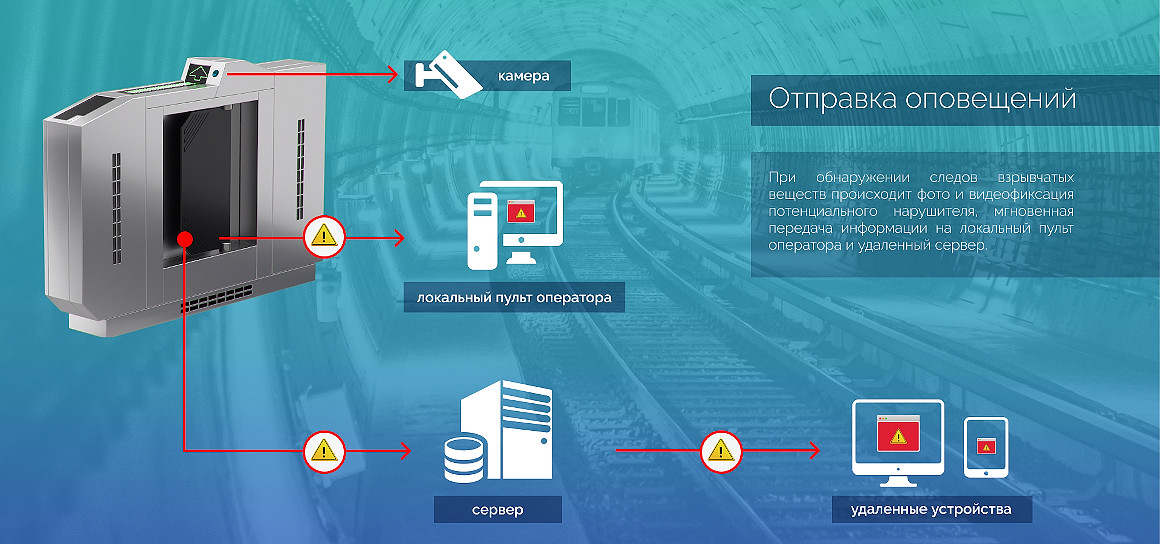 камера

Отправка оповещений

При обнаружении следов взрывчатых веществ происходит фото и видеофиксация потенциального нарушителя, мгновенная передача информации на локальный пульт оператора и удаленный сервер.

локальный пульт оператора

сервер

удаленные устройства